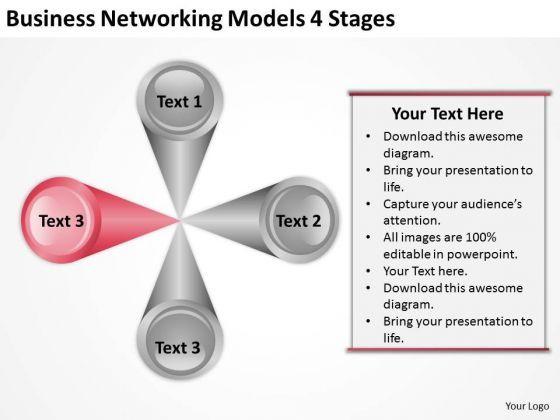 Business Networking Models 4 Stages

Text 1

Text 3

Text 2

Text 3

Your Text Here
• Download this awesome diagram.
• Bring your presentation to life.
• Capture your audience's attention.
• All images are 100% editable in powerpoint.
• Your Text here.
• Download this awesome diagram.
• Bring your presentation to life.

Your Logo